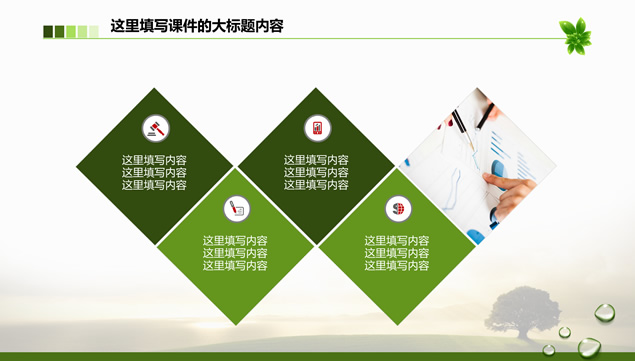 这里填写课件的大标题内容

这里填写内容
这里填写内容
这里填写内容

这里填写内容
这里填写内容
这里填写内容

这里填写内容
这里填写内容
这里填写内容

这里填写内容
这里填写内容
这里填写内容